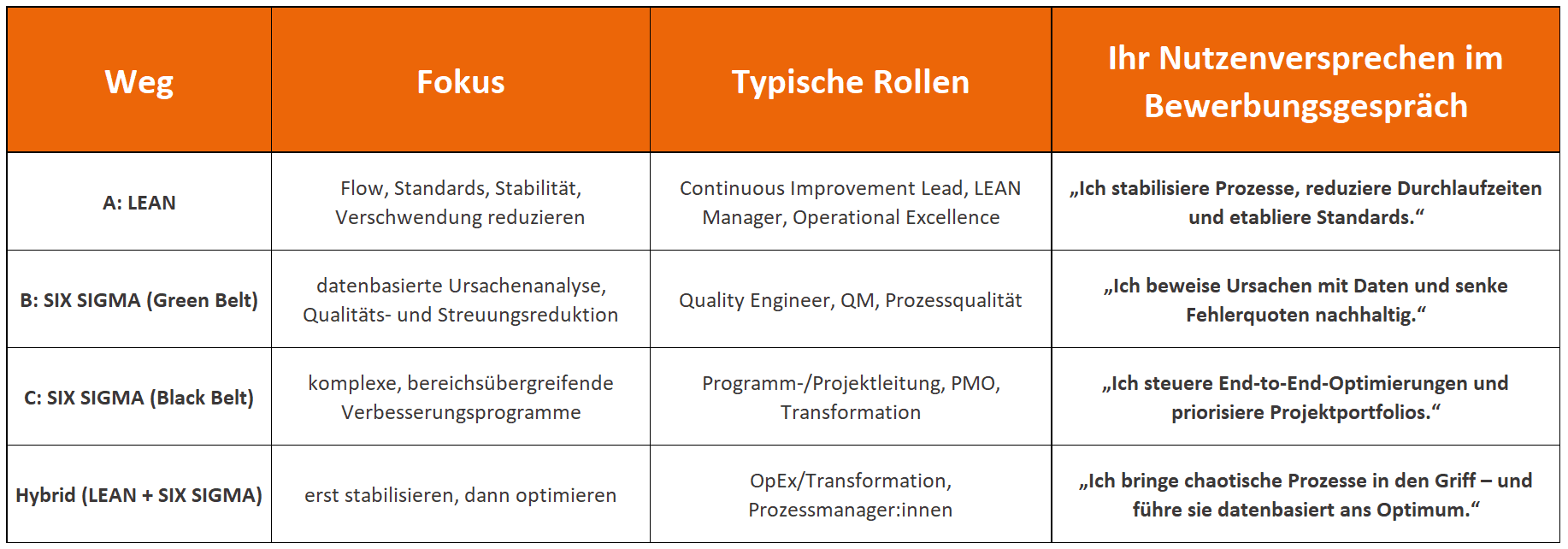 | Weg | Fokus | Typische Rollen | Ihr Nutzenversprechen im Bewerbungsgespräch |
|---|---|---|---|
| A: LEAN | Flow, Standards, Stabilität, Verschwendung reduzieren | Continuous Improvement Lead, LEAN Manager, Operational Excellence | „Ich stabilisiere Prozesse, reduziere Durchlaufzeiten und etabliere Standards.“ |
| B: SIX SIGMA (Green Belt) | datenbasierte Ursachenanalyse, Qualitäts- und Streuungsreduktion | Quality Engineer, QM, Prozessqualität | „Ich beweise Ursachen mit Daten und senke Fehlerquoten nachhaltig.“ |
| C: SIX SIGMA (Black Belt) | komplexe, bereichsübergreifende Verbesserungsprogramme | Programm-/Projektleitung, PMO, Transformation | „Ich steuere End-to-End-Optimierungen und priorisiere Projektportfolios.“ |
| Hybrid (LEAN + SIX SIGMA) | erst stabilisieren, dann optimieren | OpEx/Transformation, Prozessmanager:innen | „Ich bringe chaotische Prozesse in den Griff – und führe sie datenbasiert ans Optimum.“ |